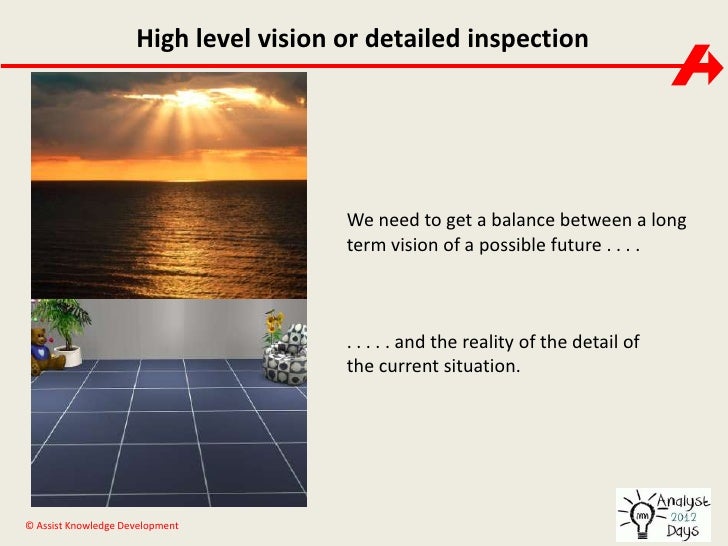 High level vision or detailed inspection

We need to get a balance between a long term vision of a possible future . . . .

. . . . . and the reality of the detail of the current situation.

© Assist Knowledge Development

Analyst 2012 Days